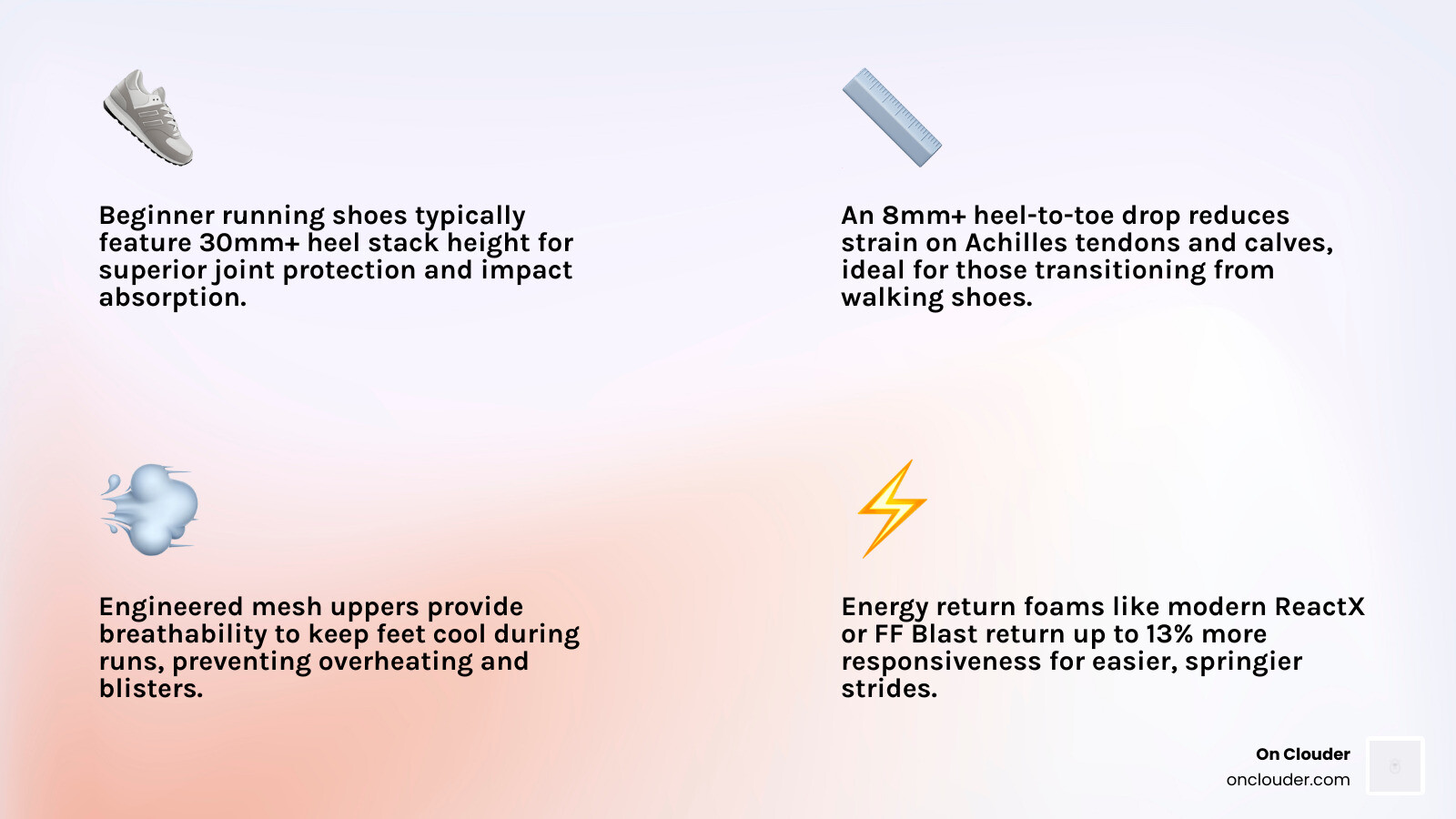 Beginner running shoes typically feature 30mm+ heel stack height for superior joint protection and impact absorption.

An 8mm+ heel-to-toe drop reduces strain on Achilles tendons and calves, ideal for those transitioning from walking shoes.

Engineered mesh uppers provide breathability to keep feet cool during runs, preventing overheating and blisters.

Energy return foams like modern ReactX or FF Blast return up to 13% more responsiveness for easier, springier strides.

On Clouder
onclouder.com